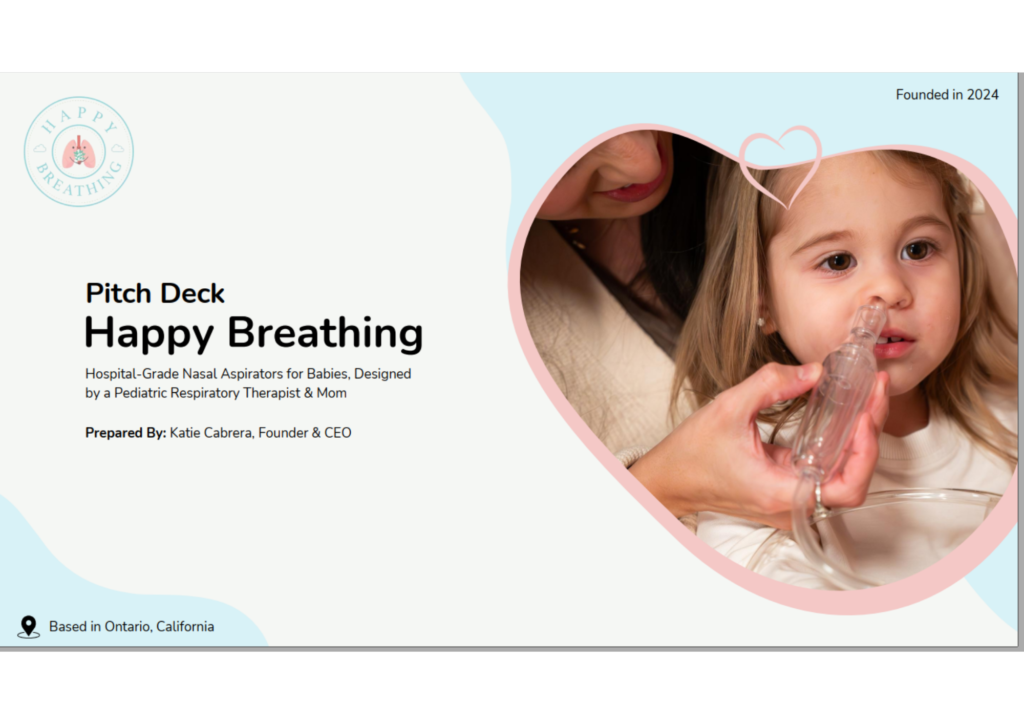 HAPPY BREATHING

Founded in 2024

Pitch Deck
Happy Breathing

Hospital-Grade Nasal Aspirators for Babies, Designed by a Pediatric Respiratory Therapist & Mom

Prepared By: Katie Cabrera, Founder & CEO

Based in Ontario, California